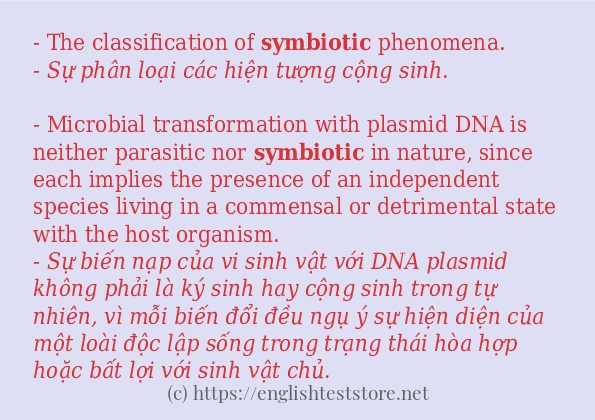 - The classification of symbiotic phenomena.
- Sự phân loại các hiện tượng cộng sinh.

- Microbial transformation with plasmid DNA is neither parasitic nor symbiotic in nature, since each implies the presence of an independent species living in a commensal or detrimental state with the host organism.
- Sự biến nạp của vi sinh vật với DNA plasmid không phải là ký sinh hay cộng sinh trong tự nhiên, vì mỗi biến đổi đều ngụ ý sự hiện diện của một loài độc lập sống trong trạng thái hòa hợp hoặc bất lợi với sinh vật chủ.

(c) https://englishteststore.net